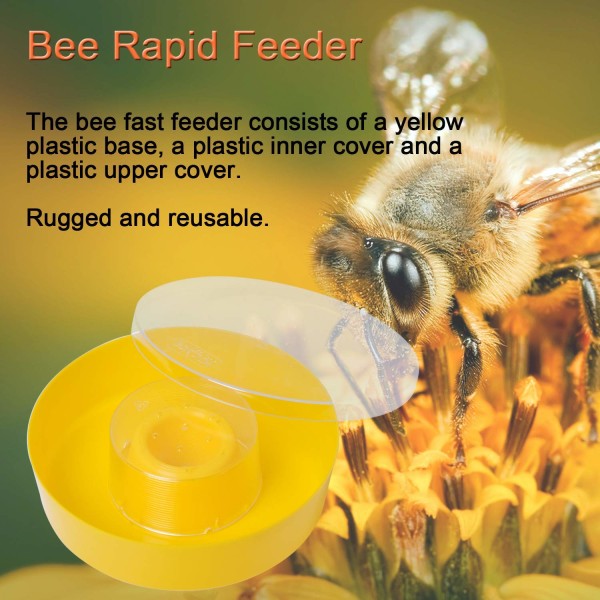 Bee Rapid Feeder

The bee fast feeder consists of a yellow plastic base, a plastic inner cover and a plastic upper cover.

Rugged and reusable.